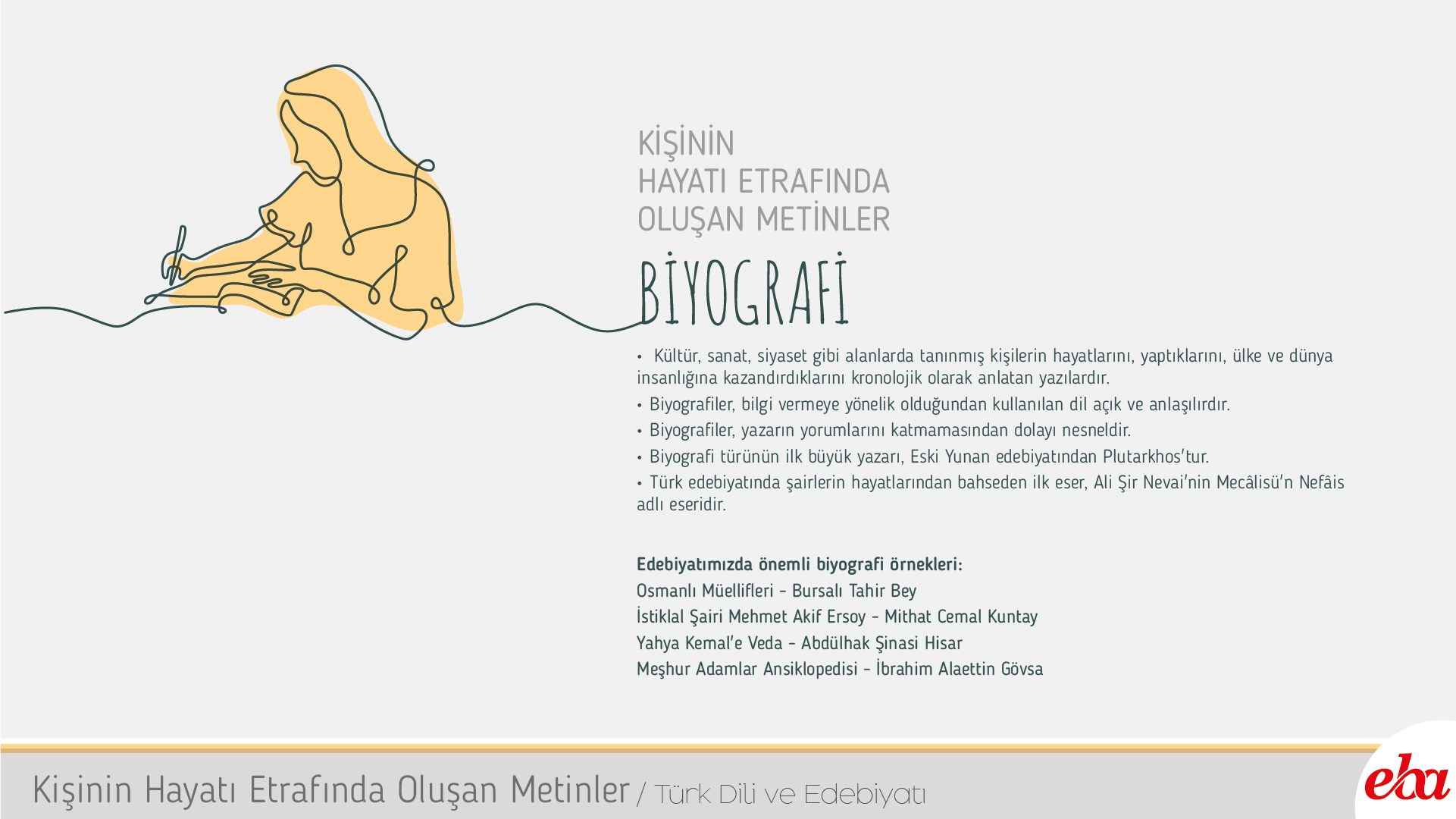 KİŞİNİN
HAYATI ETRAFINDA
OLUŞAN METİNLER

BİYOGRAFİ

• Kültür, sanat, siyaset gibi alanlarda tanınmış kişilerin hayatlarını, yaptıklarını, ülke ve dünya insanlığına kazandırdıklarını kronolojik olarak anlatan yazılardır.
• Biyografiler, bilgi vermeye yönelik olduğundan kullanılan dil açık ve anlaşılırdır.
• Biyografiler, yazarın yorumlarını katmamasından dolayı nesneldir.
• Biyografi türünün ilk büyük yazarı, Eski Yunan edebiyatından Plutarkhos'tur.
• Türk edebiyatında şairlerin hayatlarından bahseden ilk eser, Ali Şir Nevai'nin Mecâlisü'n Nefâis adlı eseridir.

Edebiyatımızda önemli biyografi örnekleri:
Osmanlı Müellifleri - Bursalı Tahir Bey
İstiklal Şairi Mehmet Akif Ersoy - Mithat Cemal Kuntay
Yahya Kemal'e Veda - Abdülhak Şinasi Hisar
Meşhur Adamlar Ansiklopedisi - İbrahim Alaettin Gövsa

Kişinin Hayatı Etrafında Oluşan Metinler / Türk Dili ve Edebiyatı

eba